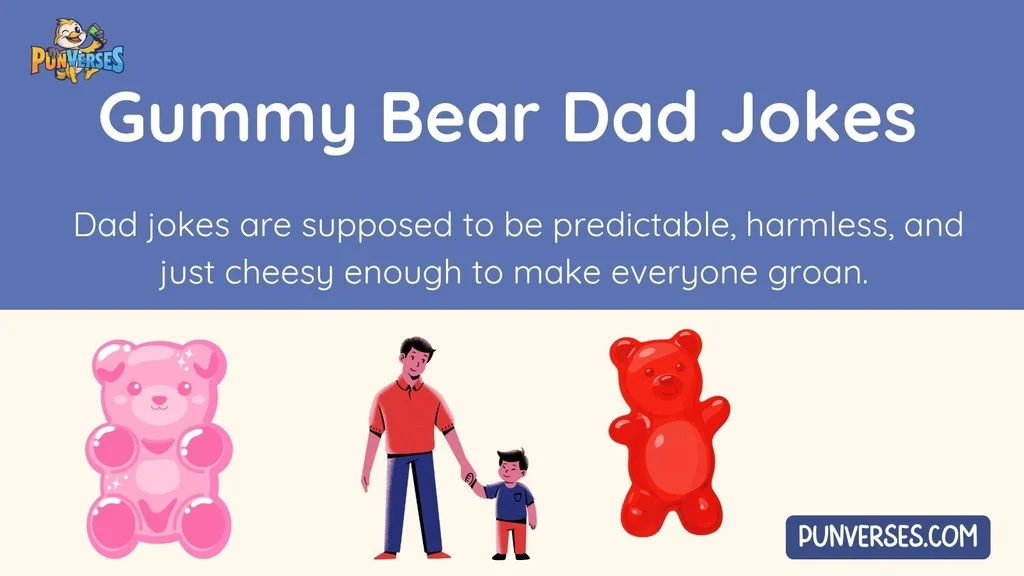 PUNVERSES

Gummy Bear Dad Jokes

Dad jokes are supposed to be predictable, harmless, and just cheesy enough to make everyone groan.

PUNVERSES.COM